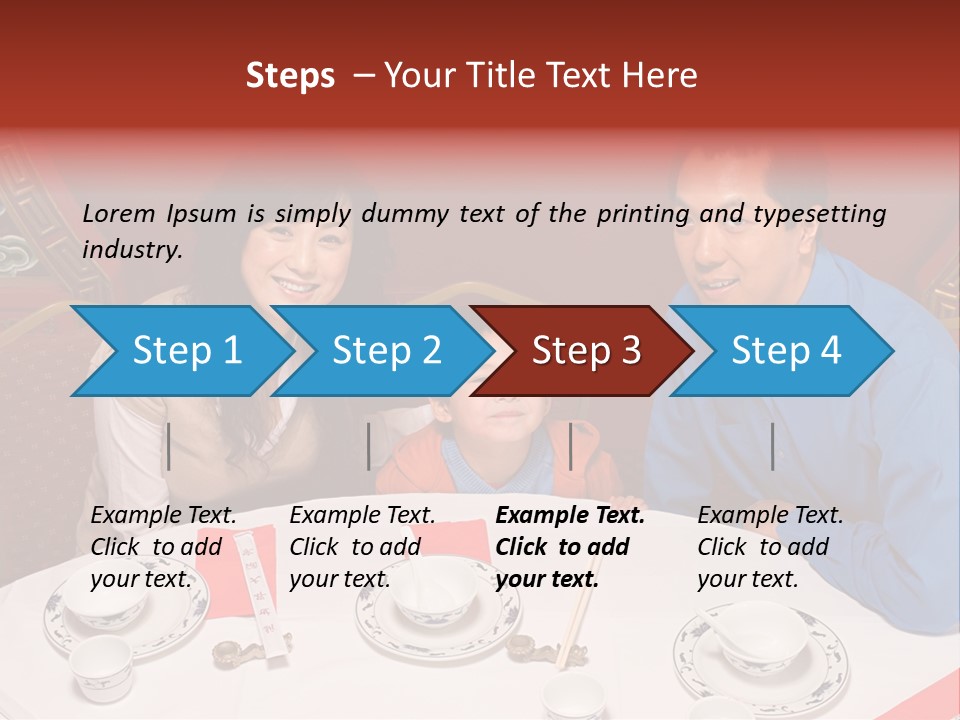 Steps – Your Title Text Here

Lorem Ipsum is simply dummy text of the printing and typesetting industry.

Step 1

Step 2

Step 3

Step 4

Example Text. Click to add your text.

Example Text. Click to add your text.

Example Text. Click to add your text.

Example Text. Click to add your text.